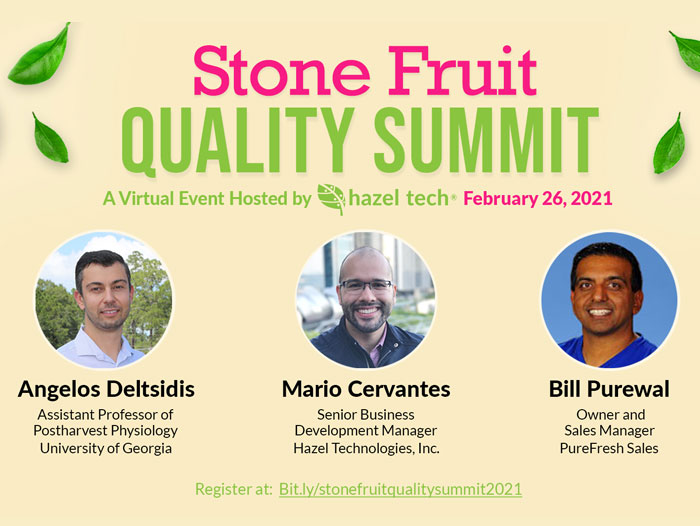 Stone Fruit
QUALITY SUMMIT

A Virtual Event Hosted by hazel tech® February 26, 2021

Angelos Deltsidis
Assistant Professor of Postharvest Physiology University of Georgia

Mario Cervantes
Senior Business Development Manager Hazel Technologies, Inc.

Bill Purewal
Owner and Sales Manager PureFresh Sales

Register at: Bit.ly/stonefruitqualitysummit2021